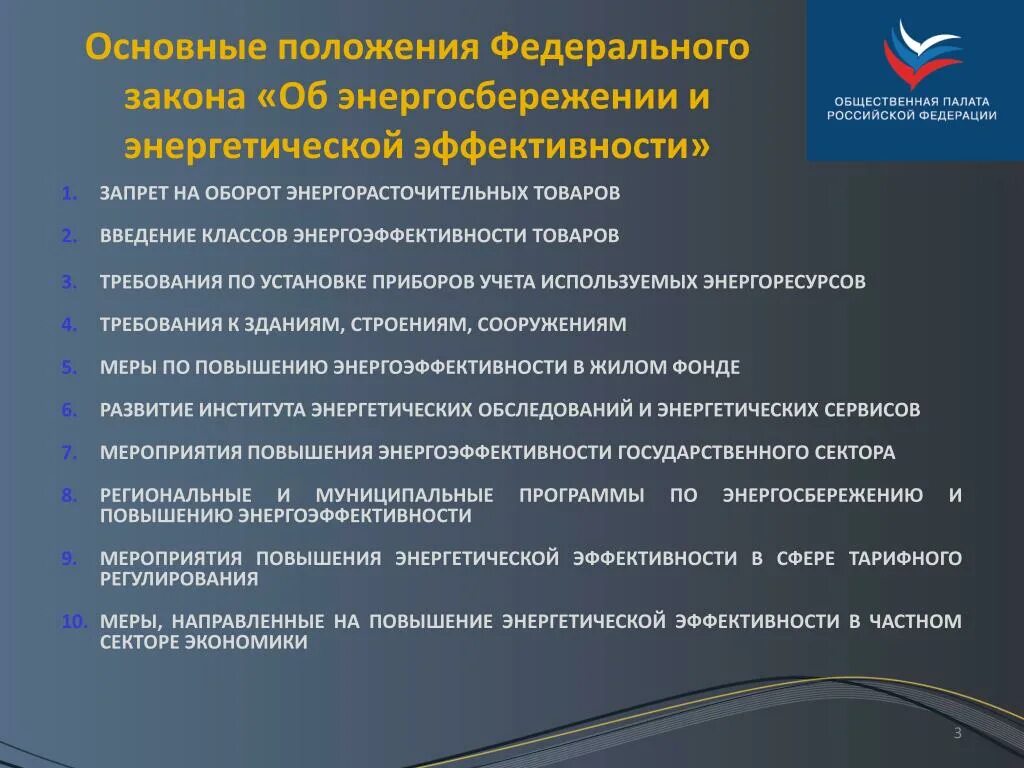 Основные положения Федерального закона «Об энергосбережении и энергетической эффективности»

ОБЩЕСТВЕННАЯ ПАЛАТА РОССИЙСКОЙ ФЕДЕРАЦИИ

1. ЗАПРЕТ НА ОБОРОТ ЭНЕРГОРАСТОЧИТЕЛЬНЫХ ТОВАРОВ
2. ВВЕДЕНИЕ КЛАССОВ ЭНЕРГОЭФФЕКТИВНОСТИ ТОВАРОВ
3. ТРЕБОВАНИЯ ПО УСТАНОВКЕ ПРИБОРОВ УЧЕТА ИСПОЛЬЗУЕМЫХ ЭНЕРГОРЕСУРСОВ
4. ТРЕБОВАНИЯ К ЗДАНИЯМ, СТРОЕНИЯМ, СООРУЖЕНИЯМ
5. МЕРЫ ПО ПОВЫШЕНИЮ ЭНЕРГОЭФФЕКТИВНОСТИ В ЖИЛОМ ФОНДЕ
6. РАЗВИТИЕ ИНСТИТУТА ЭНЕРГЕТИЧЕСКИХ ОБСЛЕДОВАНИЙ И ЭНЕРГЕТИЧЕСКИХ СЕРВИСОВ
7. МЕРОПРИЯТИЯ ПОВЫШЕНИЯ ЭНЕРГОЭФФЕКТИВНОСТИ ГОСУДАРСТВЕННОГО СЕКТОРА
8. РЕГИОНАЛЬНЫЕ И МУНИЦИПАЛЬНЫЕ ПРОГРАММЫ ПО ЭНЕРГОСБЕРЕЖЕНИЮ И ПОВЫШЕНИЮ ЭНЕРГОЭФФЕКТИВНОСТИ
9. МЕРОПРИЯТИЯ ПОВЫШЕНИЯ ЭНЕРГЕТИЧЕСКОЙ ЭФФЕКТИВНОСТИ В СФЕРЕ ТАРИФНОГО РЕГУЛИРОВАНИЯ
10. МЕРЫ, НАПРАВЛЕННЫЕ НА ПОВЫШЕНИЕ ЭНЕРГЕТИЧЕСКОЙ ЭФФЕКТИВНОСТИ В ЧАСТНОМ СЕКТОРЕ ЭКОНОМИКИ

3